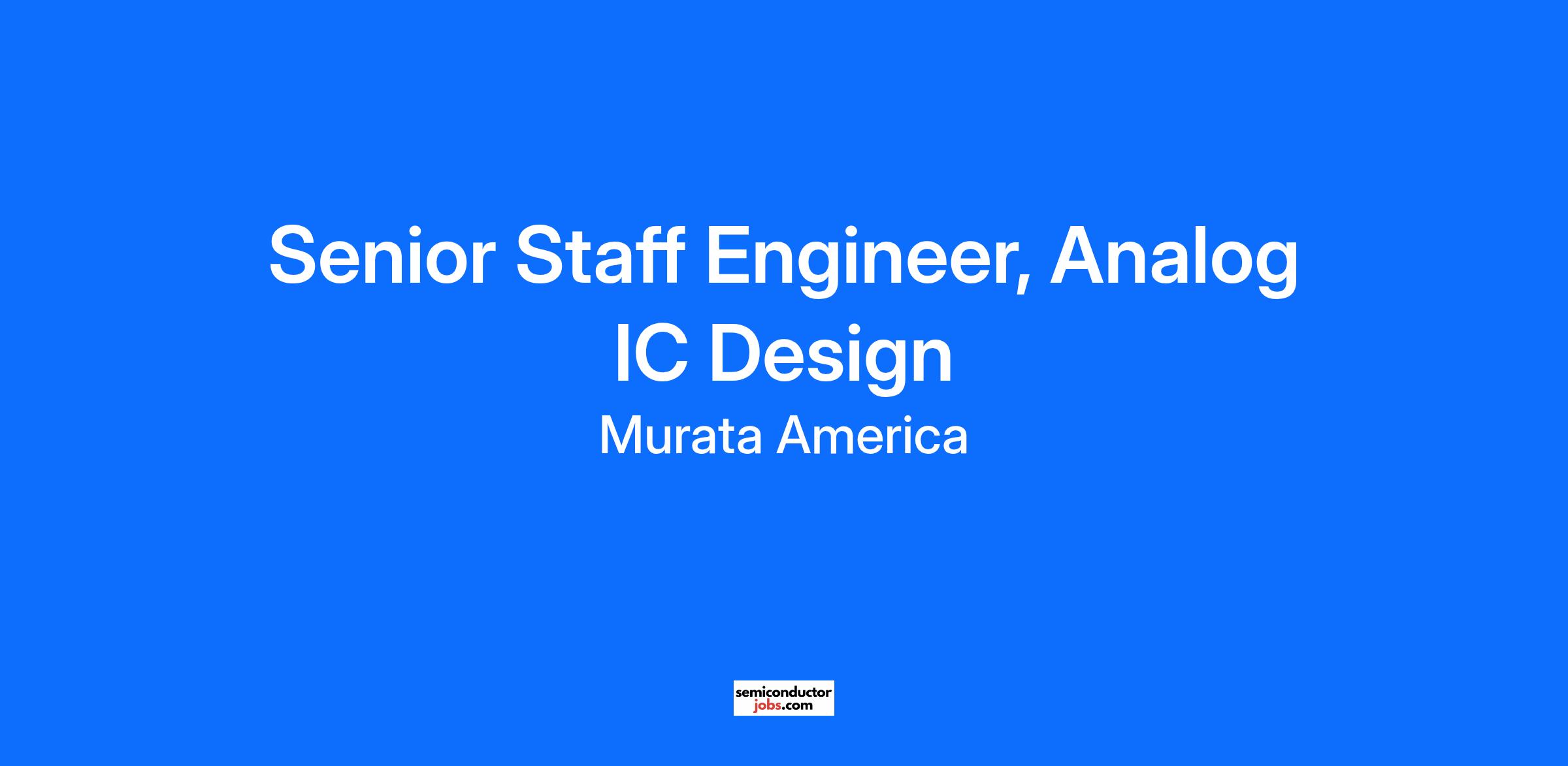 Senior Staff Engineer, Analog IC Design

Murata America

semiconductor
jobs.com